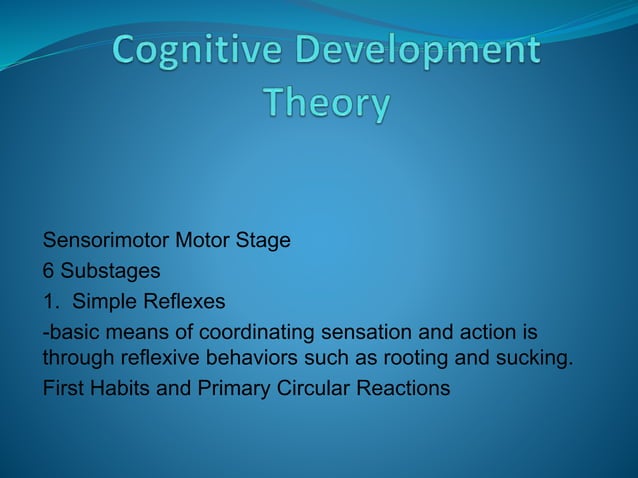 Cognitive Development Theory

Sensorimotor Motor Stage

6 Substages

1. Simple Reflexes

-basic means of coordinating sensation and action is through reflexive behaviors such as rooting and sucking.

First Habits and Primary Circular Reactions